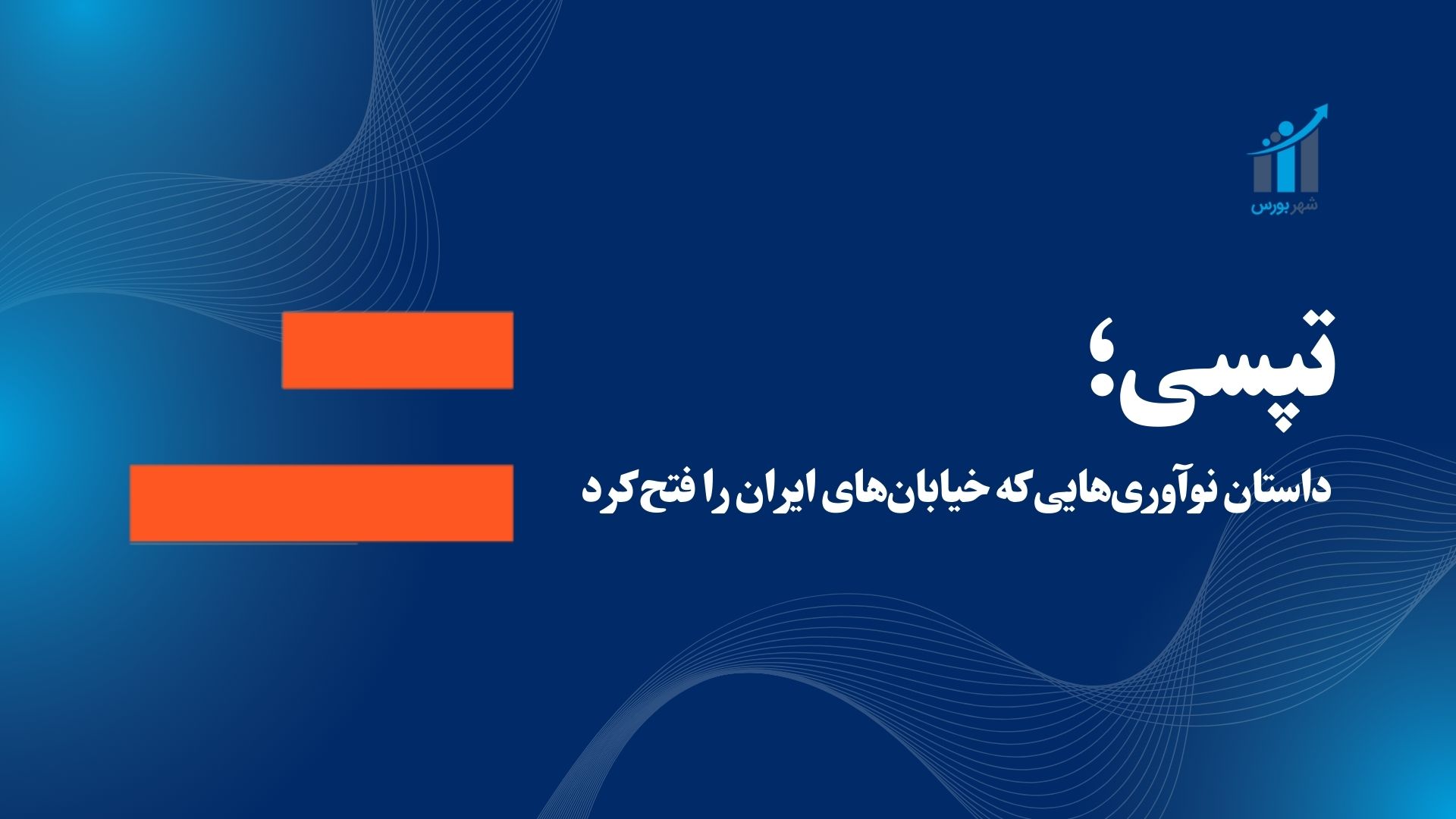 شهر بورس

تپسی؛
داستان نوآوری‌هایی که خیابان‌های ایران را فتح کرد